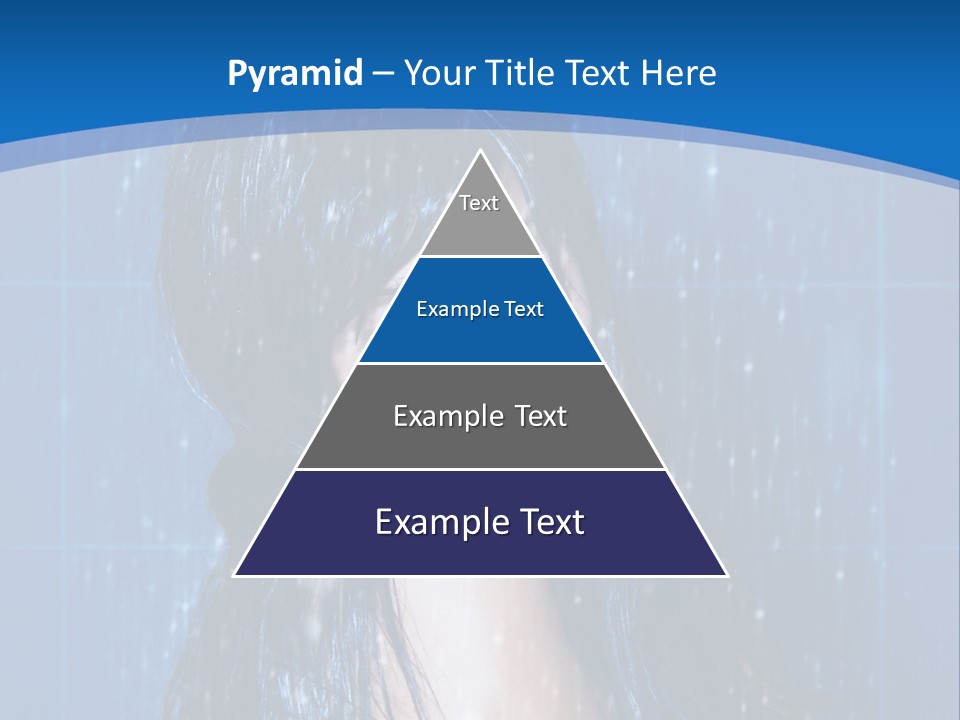 Pyramid – Your Title Text Here

Text

Example Text

Example Text

Example Text